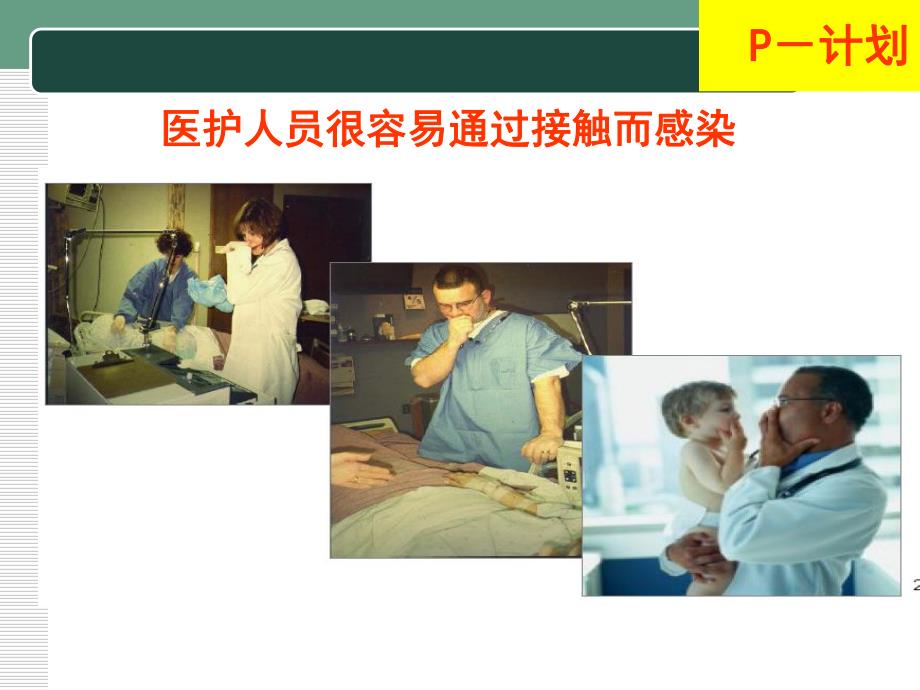 P—计划

医护人员很容易通过接触而感染

2